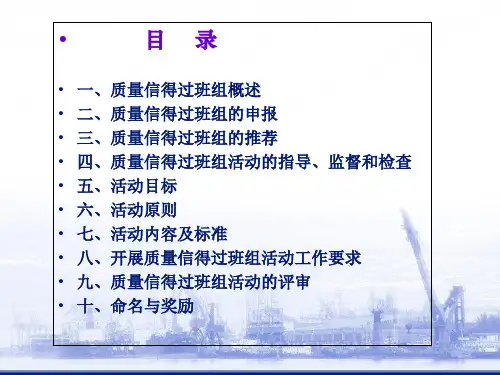 • 目 录

• 一、质量信得过班组概述
• 二、质量信得过班组的申报
• 三、质量信得过班组的推荐
• 四、质量信得过班组活动的指导、监督和检查
• 五、活动目标
• 六、活动原则
• 七、活动内容及标准
• 八、开展质量信得过班组活动工作要求
• 九、质量信得过班组活动的评审
• 十、命名与奖励